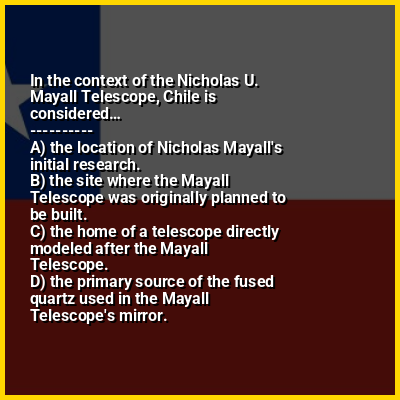 In the context of the Nicholas U. Mayall Telescope, Chile is considered...
----------
A) the location of Nicholas Mayall's initial research.
B) the site where the Mayall Telescope was originally planned to be built.
C) the home of a telescope directly modeled after the Mayall Telescope.
D) the primary source of the fused quartz used in the Mayall Telescope's mirror.